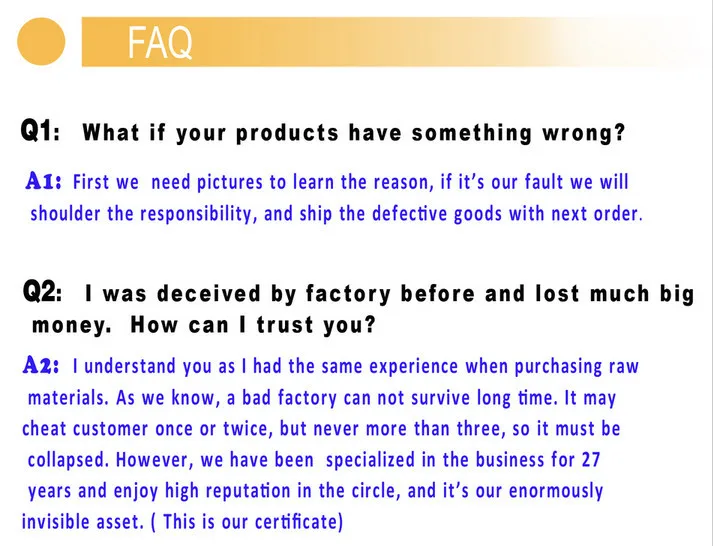 FAQ

Q1: What if your products have something wrong?

A1: First we need pictures to learn the reason, if it's our fault we will shoulder the responsibility, and ship the defective goods with next order.

Q2: I was deceived by factory before and lost much big money. How can I trust you?

A2: I understand you as I had the same experience when purchasing raw materials. As we know, a bad factory can not survive long time. It may cheat customer once or twice, but never more than three, so it must be collapsed. However, we have been specialized in the business for 27 years and enjoy high reputation in the circle, and it's our enormously invisible asset. ( This is our certificate)